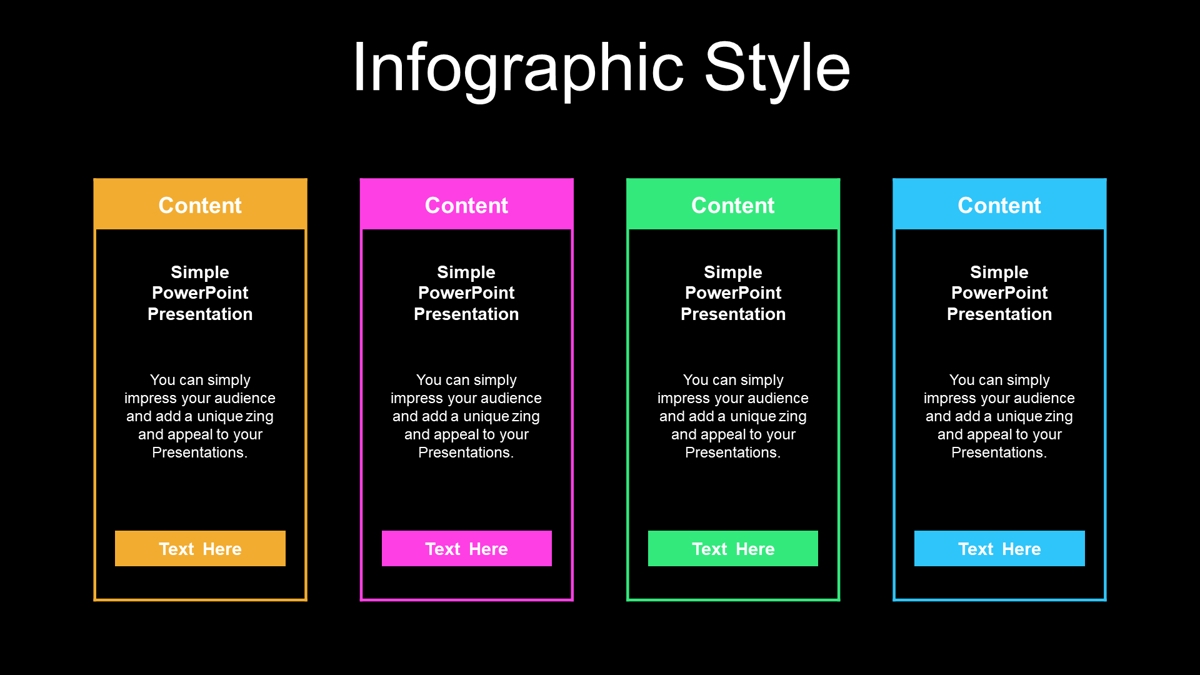 Infographic Style

Content

Simple PowerPoint Presentation

You can simply impress your audience and add a unique zing and appeal to your Presentations.

Text Here

Content

Simple PowerPoint Presentation

You can simply impress your audience and add a unique zing and appeal to your Presentations.

Text Here

Content

Simple PowerPoint Presentation

You can simply impress your audience and add a unique zing and appeal to your Presentations.

Text Here

Content

Simple PowerPoint Presentation

You can simply impress your audience and add a unique zing and appeal to your Presentations.

Text Here